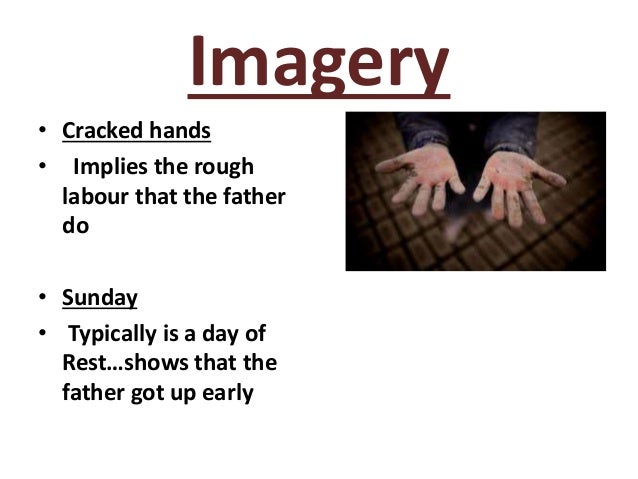 Imagery

• Cracked hands
• Implies the rough labour that the father do

• Sunday
• Typically is a day of Rest…shows that the father got up early